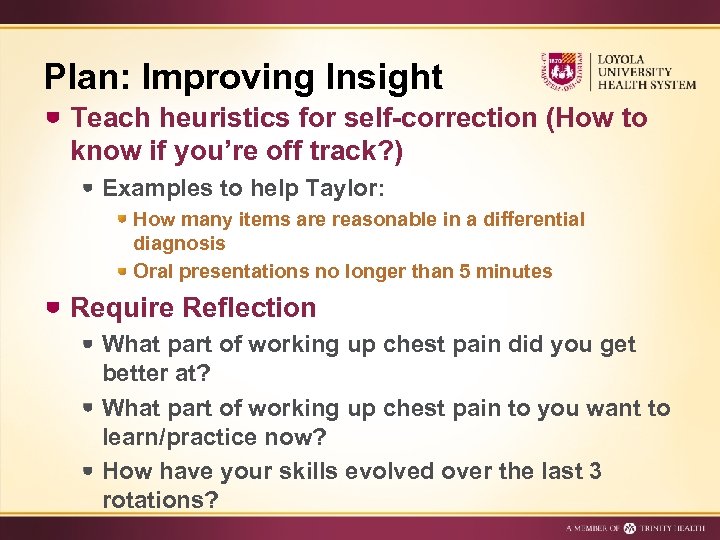 Plan: Improving Insight

LOYOLA UNIVERSITY HEALTH SYSTEM

Teach heuristics for self-correction (How to know if you're off track?)

Examples to help Taylor:

How many items are reasonable in a differential diagnosis

Oral presentations no longer than 5 minutes

Require Reflection

What part of working up chest pain did you get better at?

What part of working up chest pain to you want to learn/practice now?

How have your skills evolved over the last 3 rotations?

A MEMBER OF TRINITY HEALTH